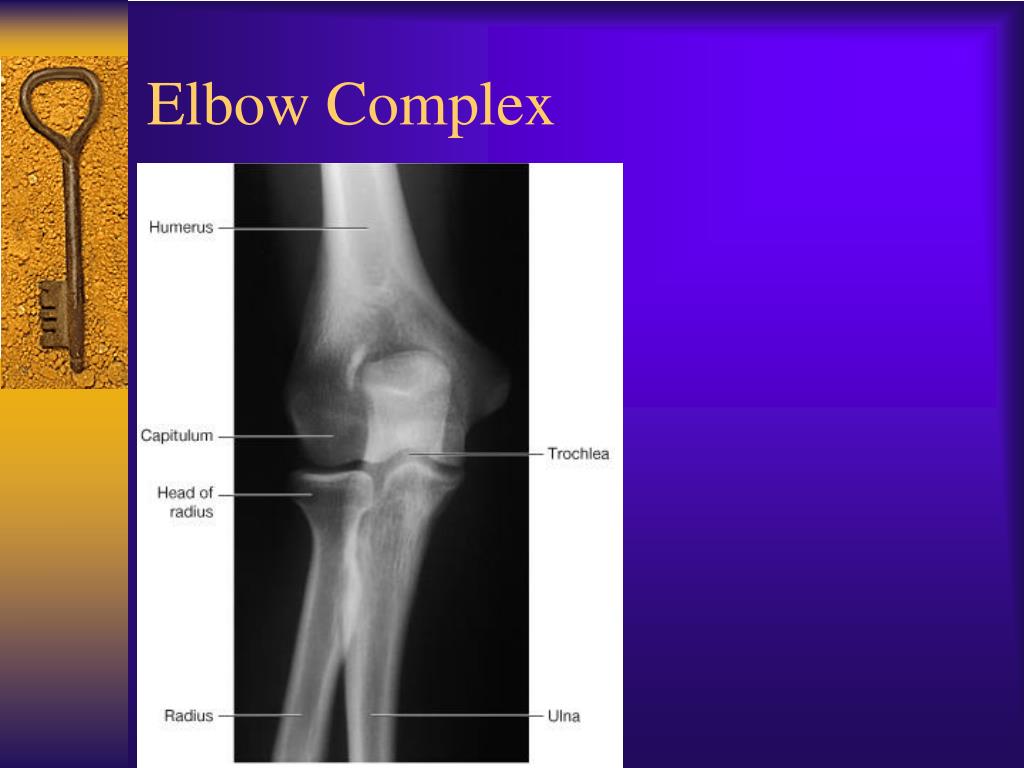 Elbow Complex

Humerus

Capitulum

Trochlea

Head of radius

Radius

Ulna